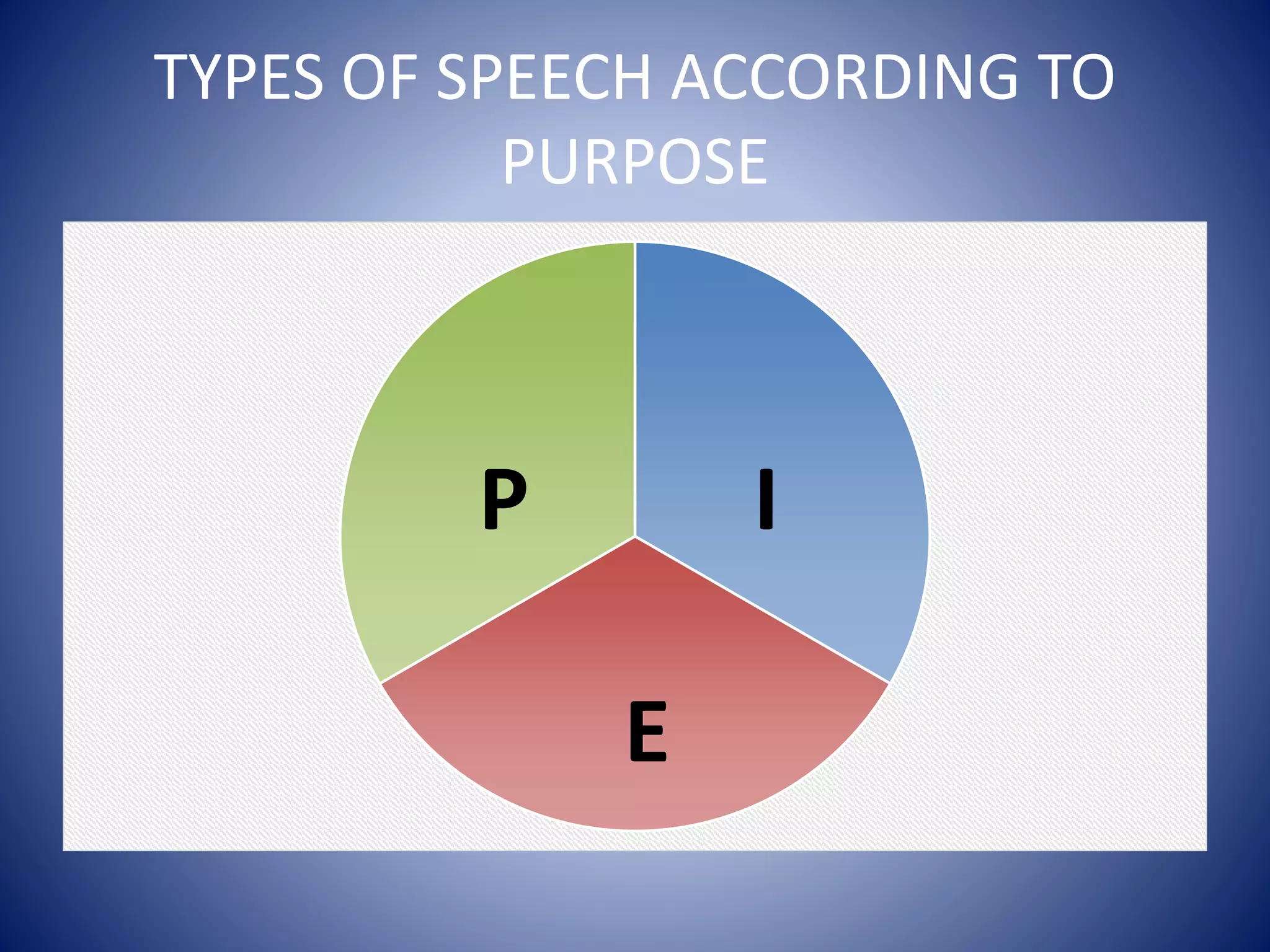 TYPES OF SPEECH ACCORDING TO PURPOSE

P

I

E